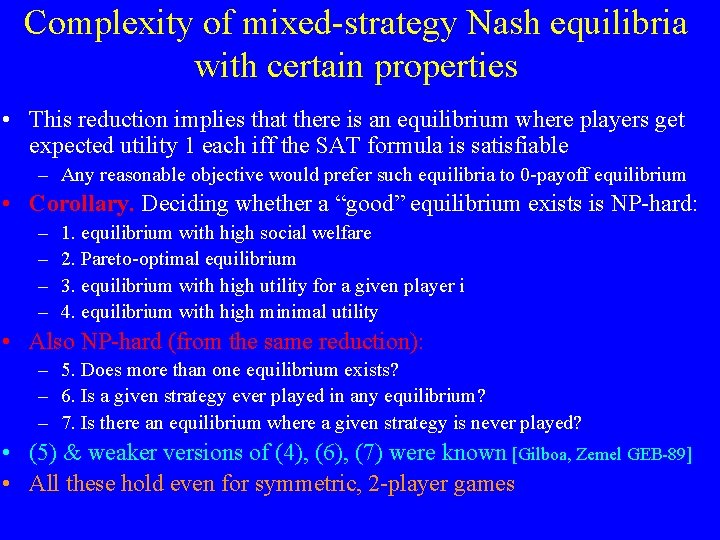 Complexity of mixed-strategy Nash equilibria with certain properties

• This reduction implies that there is an equilibrium where players get expected utility 1 each iff the SAT formula is satisfiable
 – Any reasonable objective would prefer such equilibria to 0-payoff equilibrium
• Corollary. Deciding whether a “good” equilibrium exists is NP-hard:
 – 1. equilibrium with high social welfare
 – 2. Pareto-optimal equilibrium
 – 3. equilibrium with high utility for a given player i
 – 4. equilibrium with high minimal utility
• Also NP-hard (from the same reduction):
 – 5. Does more than one equilibrium exists?
 – 6. Is a given strategy ever played in any equilibrium?
 – 7. Is there an equilibrium where a given strategy is never played?
• (5) & weaker versions of (4), (6), (7) were known [Gilboa, Zemel GEB-89]
• All these hold even for symmetric, 2-player games